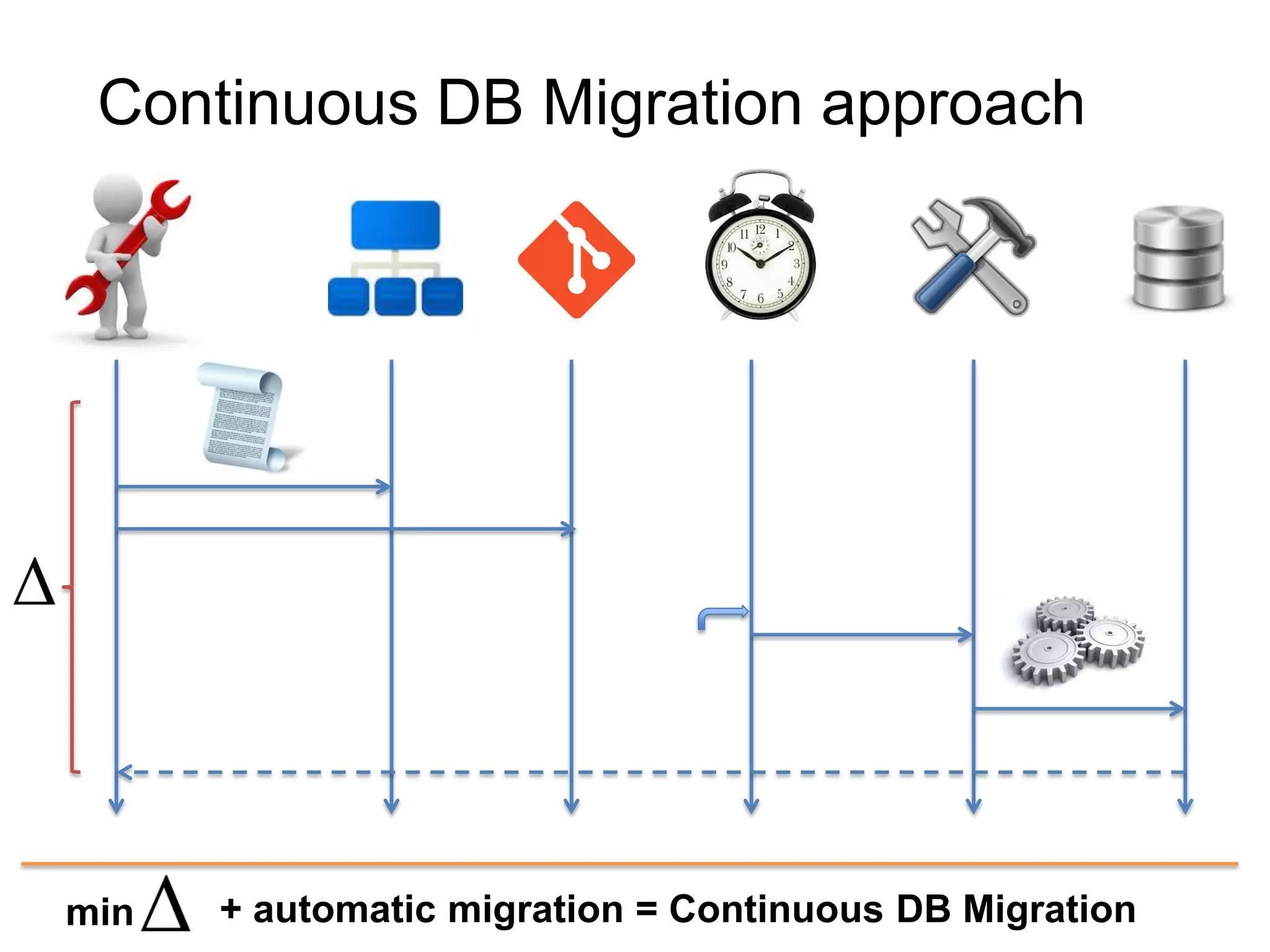 Continuous DB Migration approach

$\Delta$

min $\Delta$ + automatic migration = Continuous DB Migration